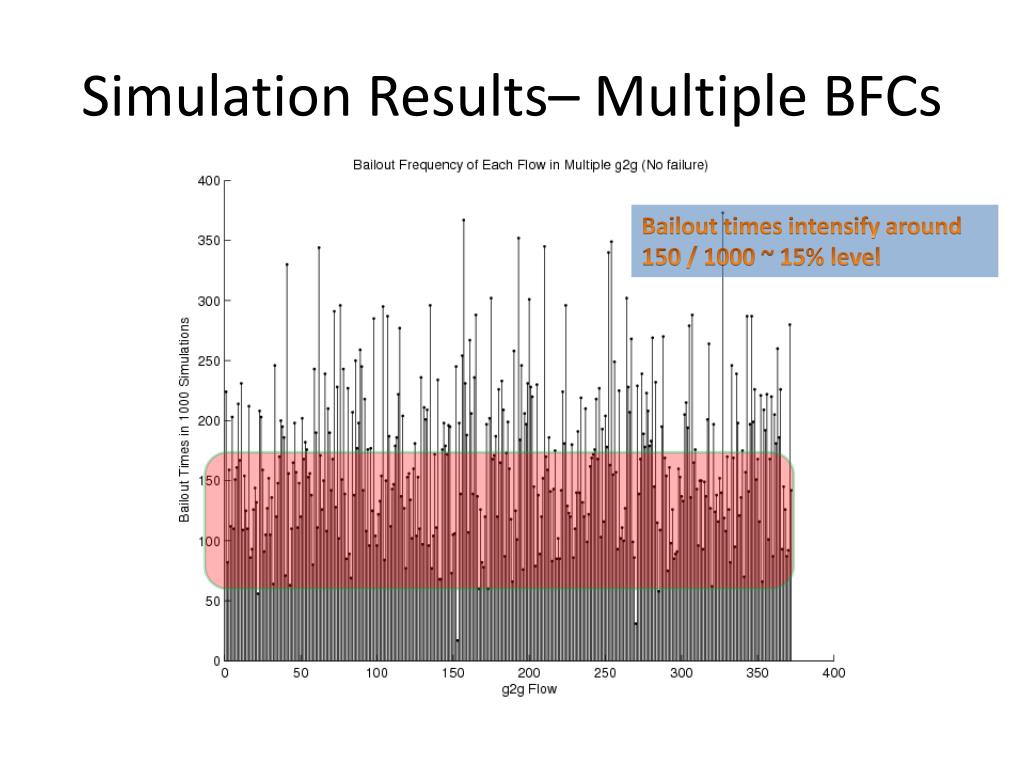 Simulation Results– Multiple BFCs

Bailout Frequency of Each Flow in Multiple g2g (No failure)

Bailout times intensify around 150 / 1000 ~ 15% level

Bailout Times in 1000 Simulations

400
350
300
250
200
150
100
50
0

0 50 100 150 200 250 300 350 400

g2g Flow